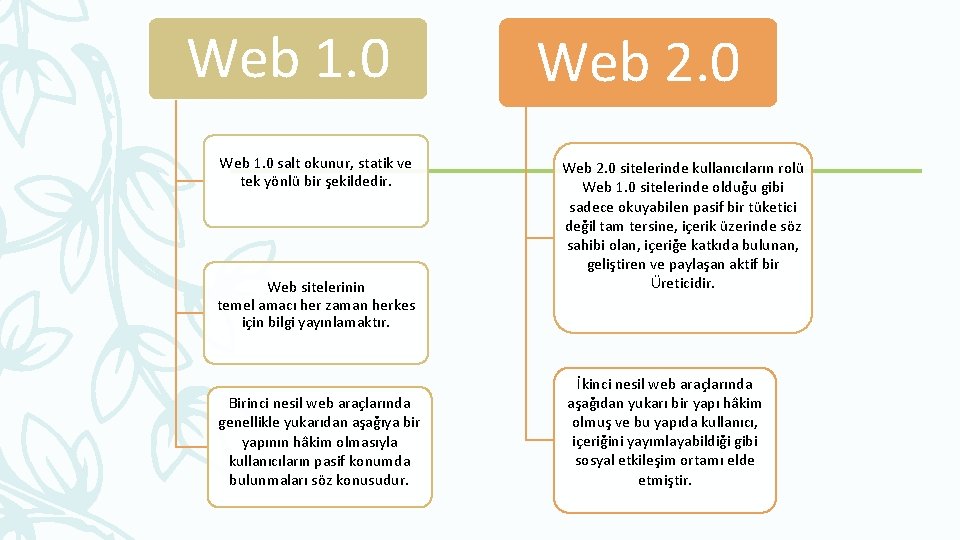 Web 1.0

Web 1.0 salt okunur, statik ve tek yönlü bir şekildedir.

Web sitelerinin temel amacı her zaman herkes için bilgi yayınlamaktır.

Birinci nesil web araçlarında genellikle yukarıdan aşağıya bir yapının hâkim olmasıyla kullanıcıların pasif konumda bulunmaları söz konusudur.

Web 2.0

Web 2.0 sitelerinde kullanıcıların rolü Web 1.0 sitelerinde olduğu gibi sadece okuyabilen pasif bir tüketici değil tam tersine, içerik üzerinde söz sahibi olan, içeriğe katkıda bulunan, geliştiren ve paylaşan aktif bir Üreticidir.

İkinci nesil web araçlarında aşağıdan yukarı bir yapı hâkim olmuş ve bu yapıda kullanıcı, içeriğini yayımlayabildiği gibi sosyal etkileşim ortamı elde etmiştir.